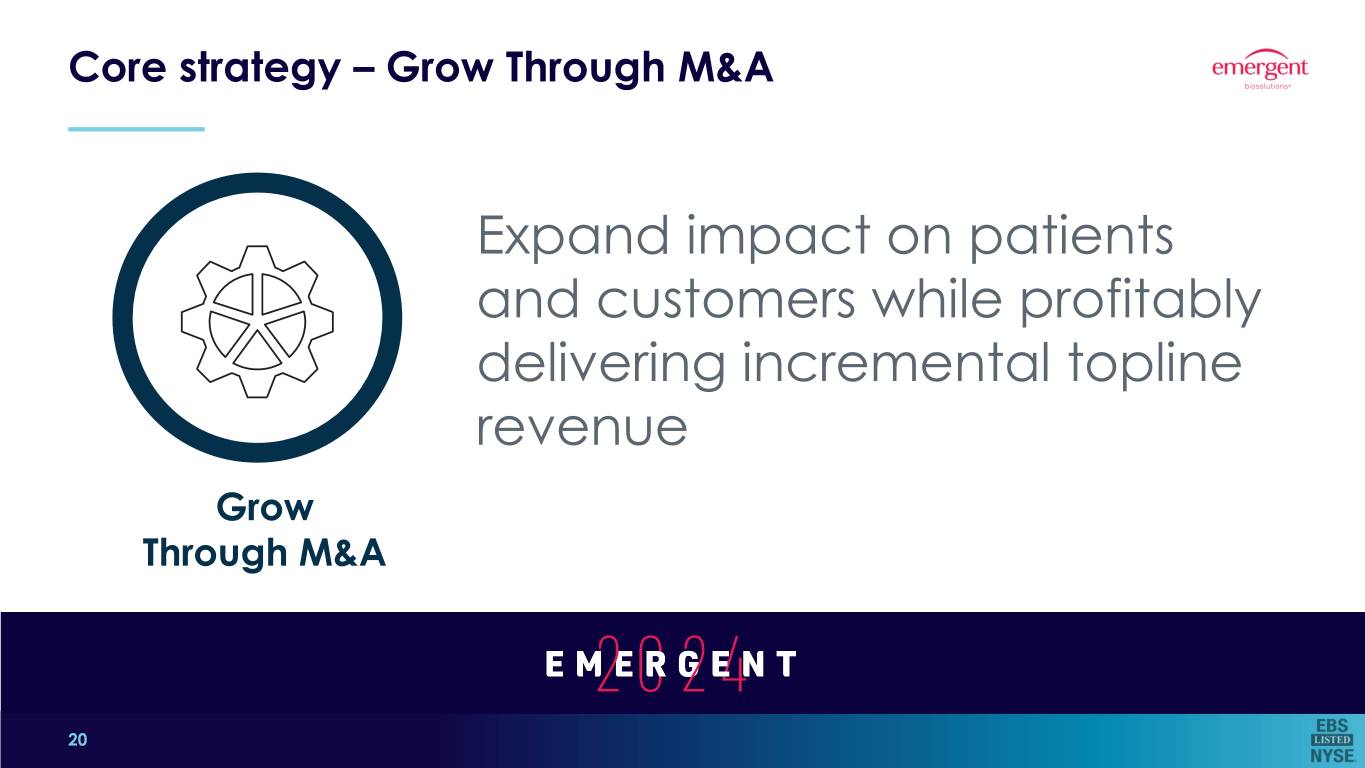 Core strategy – Grow Through M&A

emergent
biosolutions

Expand impact on patients and customers while profitably delivering incremental topline revenue

Grow
Through M&A

EMERGENT 2024

20

EBS
LISTED
NYSE